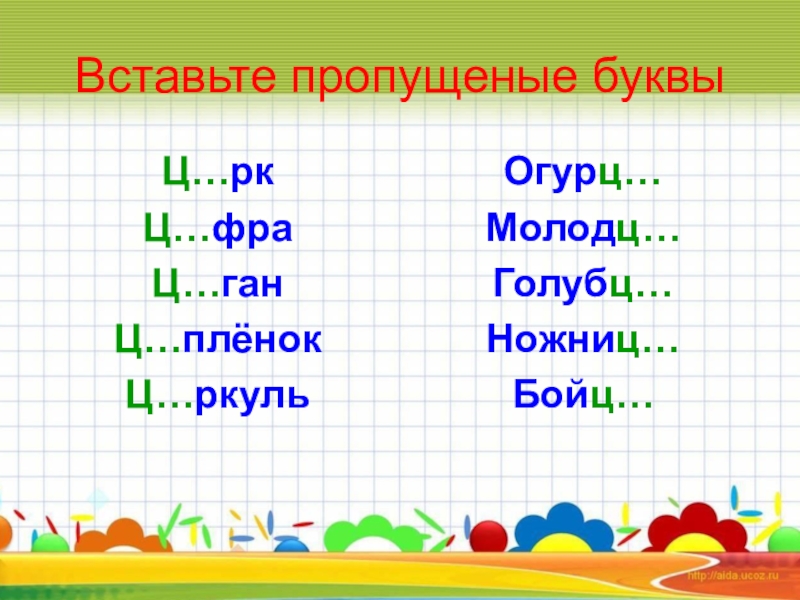 Вставьте пропущеные буквы

Ц…рк
Ц…фра
Ц…ган
Ц…плёнок
Ц…ркуль

Огурц…
Молодц…
Голубц…
Ножниц…
Бойц…

http://aida.ucoz.ru